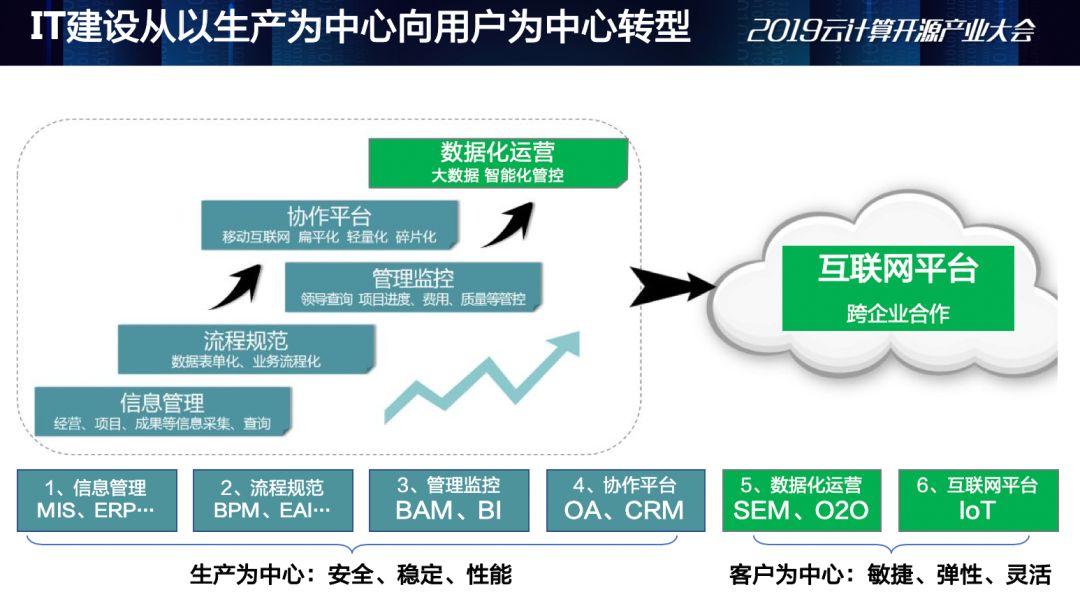 IT建设从以生产为中心向用户为中心转型

2019云计算开源产业大会

数据化运营
大数据 智能化管控

协作平台
移动互联网 扁平化 轻量化 碎片化

管理监控
领导查询 项目进度、费用、质量等管控

流程规范
数据表单化、业务流程化

信息管理
经营、项目、成果等信息采集、查询

互联网平台
跨企业合作

1、信息管理
MIS、ERP…

2、流程规范
BPM、EAI…

3、管理监控
BAM、BI

4、协作平台
OA、CRM

5、数据化运营
SEM、O2O

6、互联网平台
IoT

生产为中心：安全、稳定、性能

客户为中心：敏捷、弹性、灵活